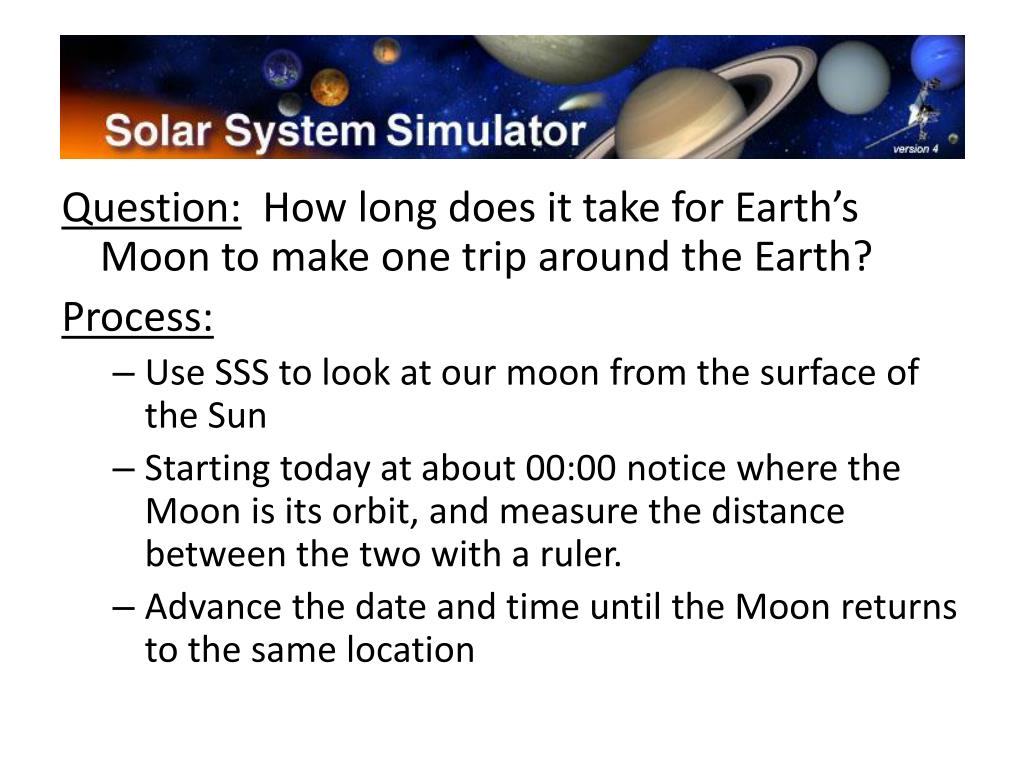 Solar System Simulator

version 4

Question: How long does it take for Earth's Moon to make one trip around the Earth?

Process:

– Use SSS to look at our moon from the surface of the Sun

– Starting today at about 00:00 notice where the Moon is its orbit, and measure the distance between the two with a ruler.

– Advance the date and time until the Moon returns to the same location